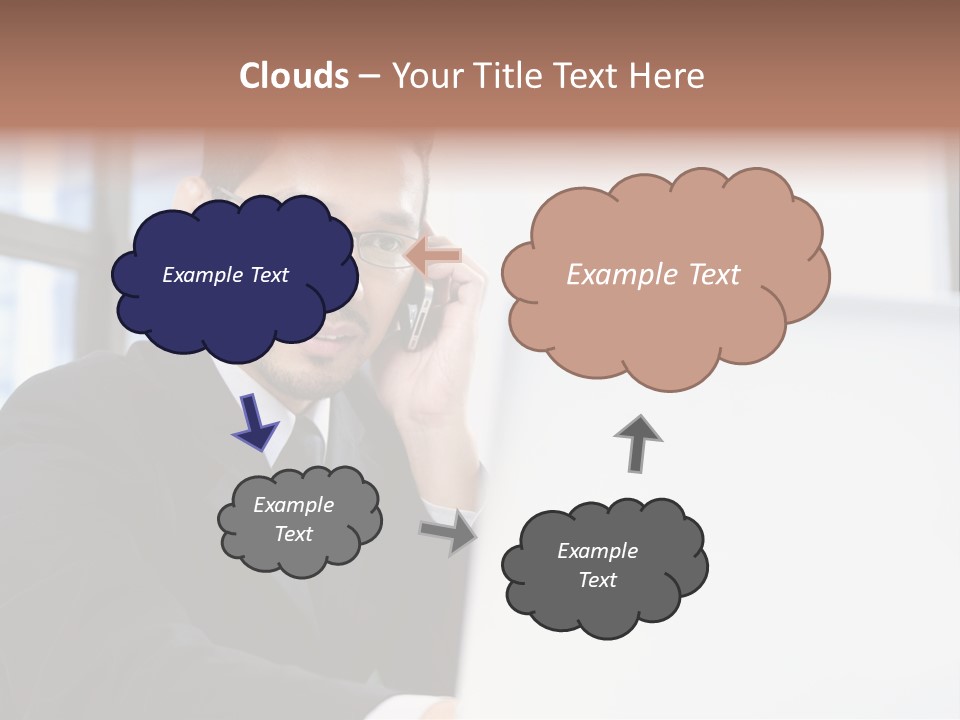 Clouds – Your Title Text Here

Example Text

Example Text

Example Text

Example Text